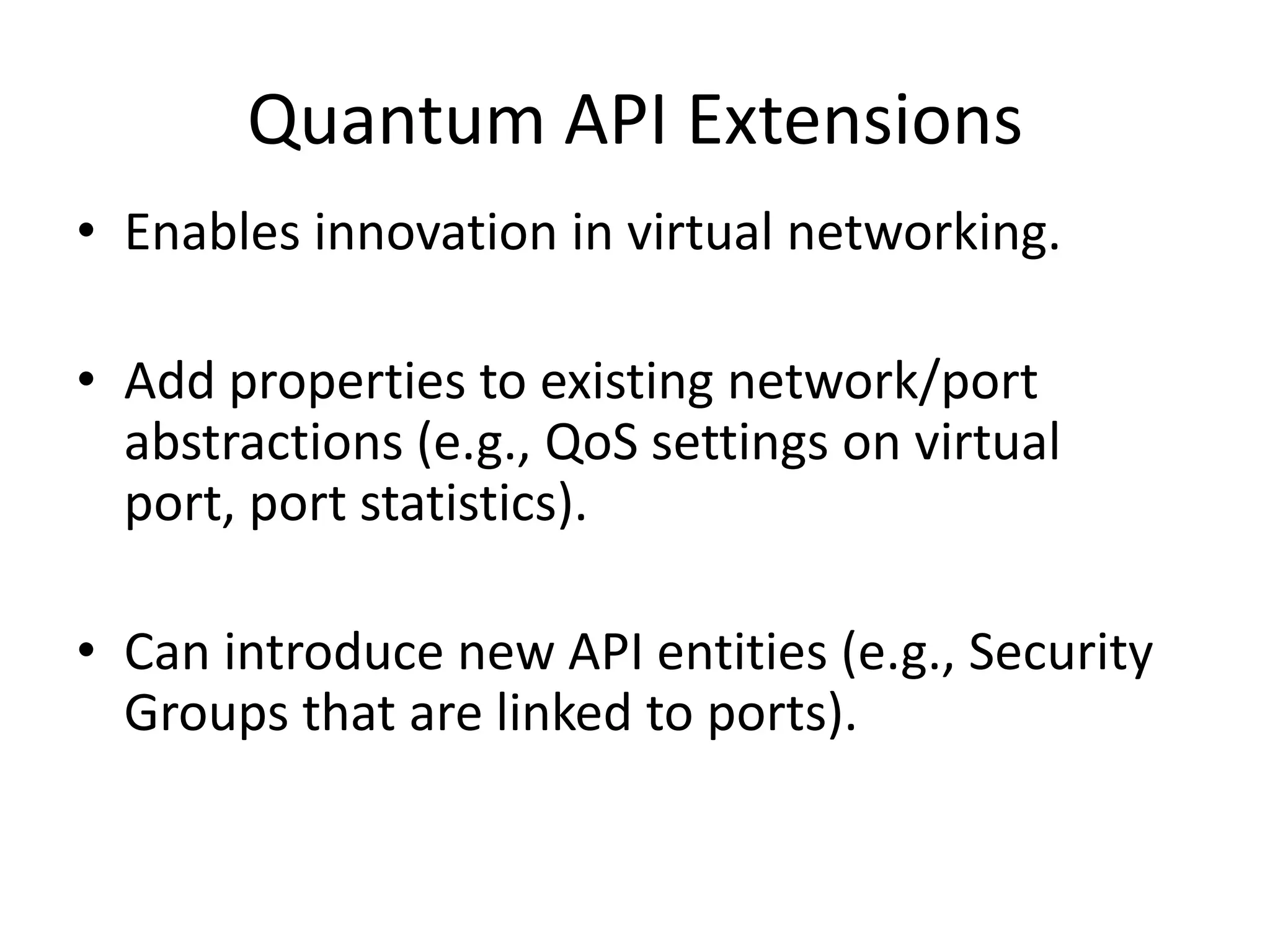 Quantum API Extensions

• Enables innovation in virtual networking.

• Add properties to existing network/port abstractions (e.g., QoS settings on virtual port, port statistics).

• Can introduce new API entities (e.g., Security Groups that are linked to ports).